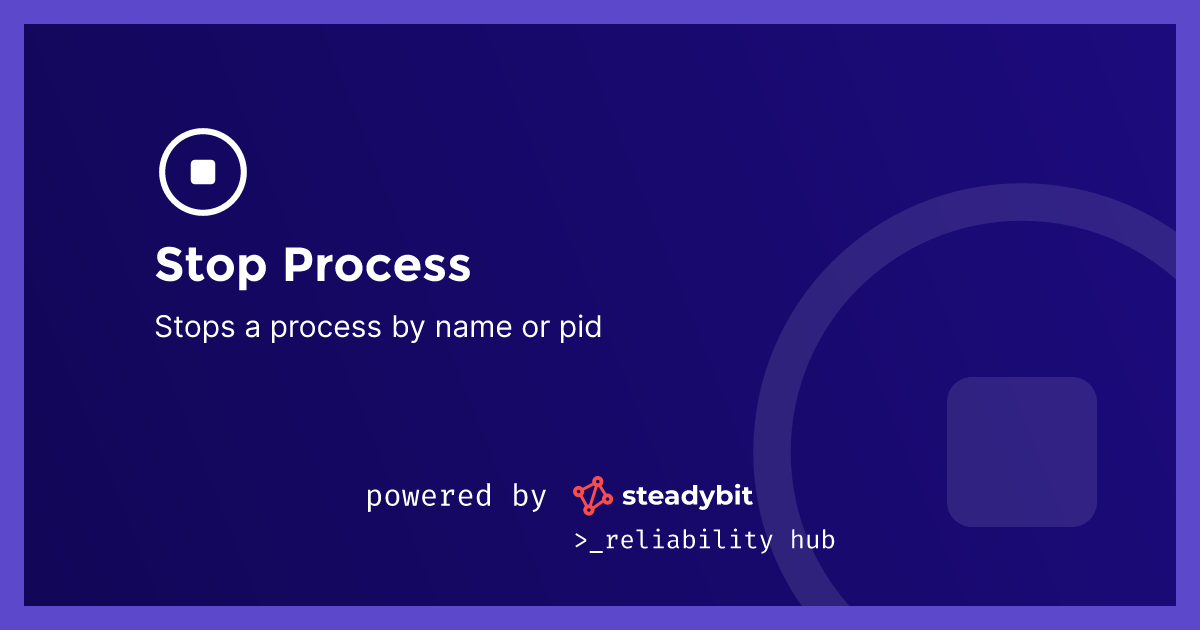 Stop Process

Stops a process by name or pid

powered by steadybit

>_reliability hub